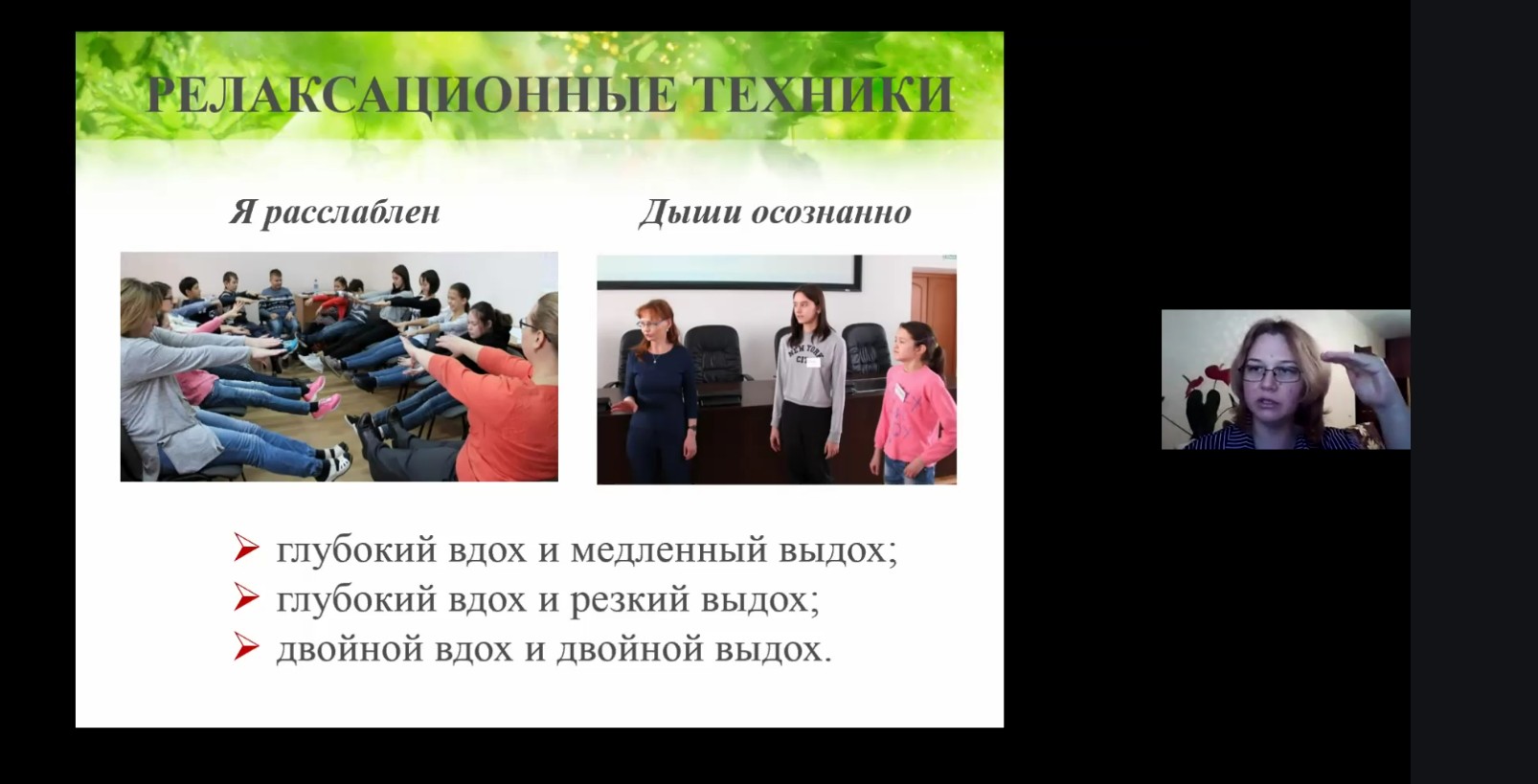 РЕЛАКСАЦИОННЫЕ ТЕХНИКИ

Я расслаблен

Дыши осознанно

NEW YORK CITY

➢ глубокий вдох и медленный выдох;
➢ глубокий вдох и резкий выдох;
➢ двойной вдох и двойной выдох.